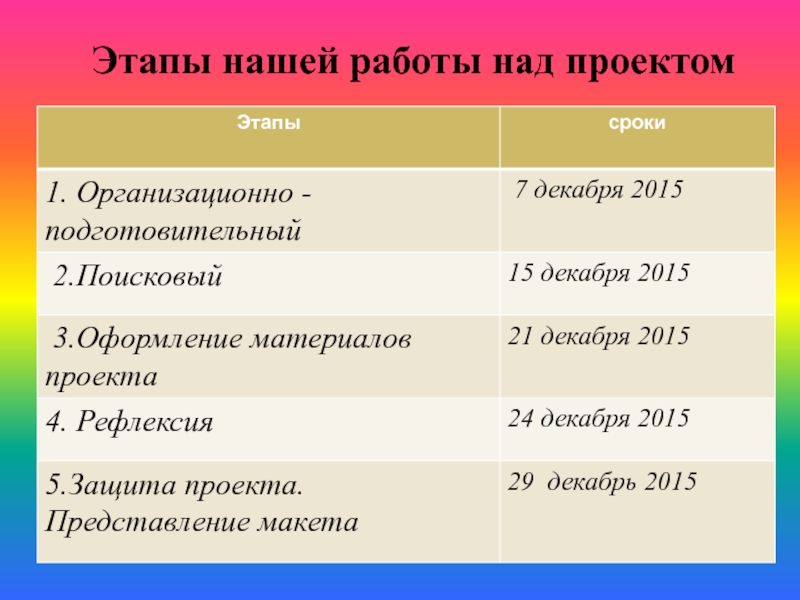 Этапы нашей работы над проектом

| Этапы | сроки |
|---|---|
| 1. Организационно - подготовительный | 7 декабря 2015 |
| 2.Поисковый | 15 декабря 2015 |
| 3.Оформление материалов проекта | 21 декабря 2015 |
| 4. Рефлексия | 24 декабря 2015 |
| 5.Защита проекта. Представление макета | 29 декабрь 2015 |